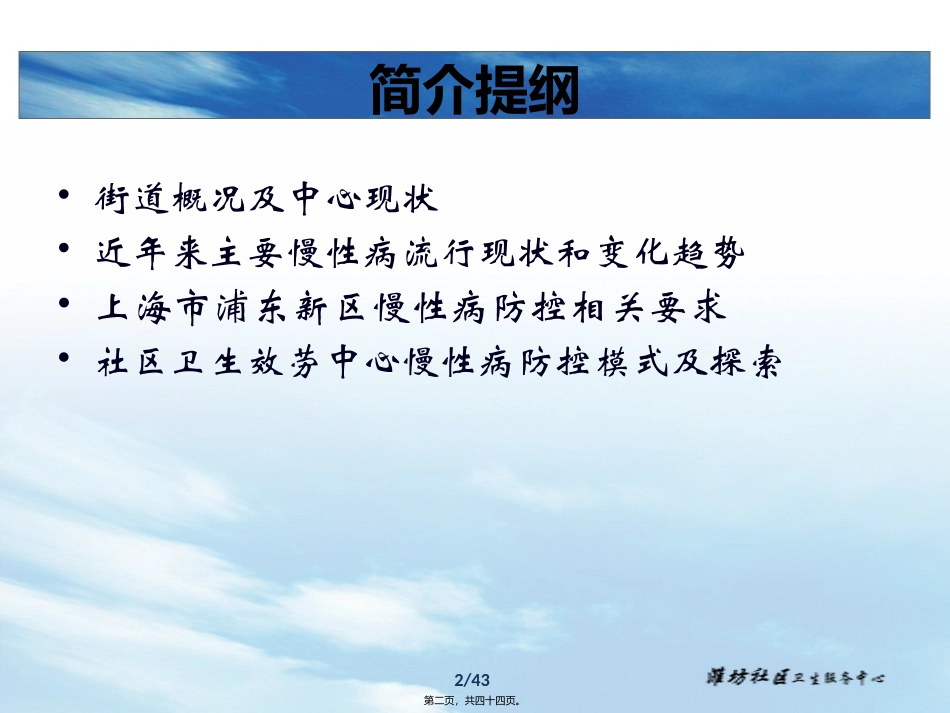 简介提纲

• 街道概况及中心现状
• 近年来主要慢性病流行现状和变化趋势
• 上海市浦东新区慢性病防控相关要求
• 社区卫生效劳中心慢性病防控模式及探索

2/43

潍坊社区卫生服务中心

第二页，共四十四页。